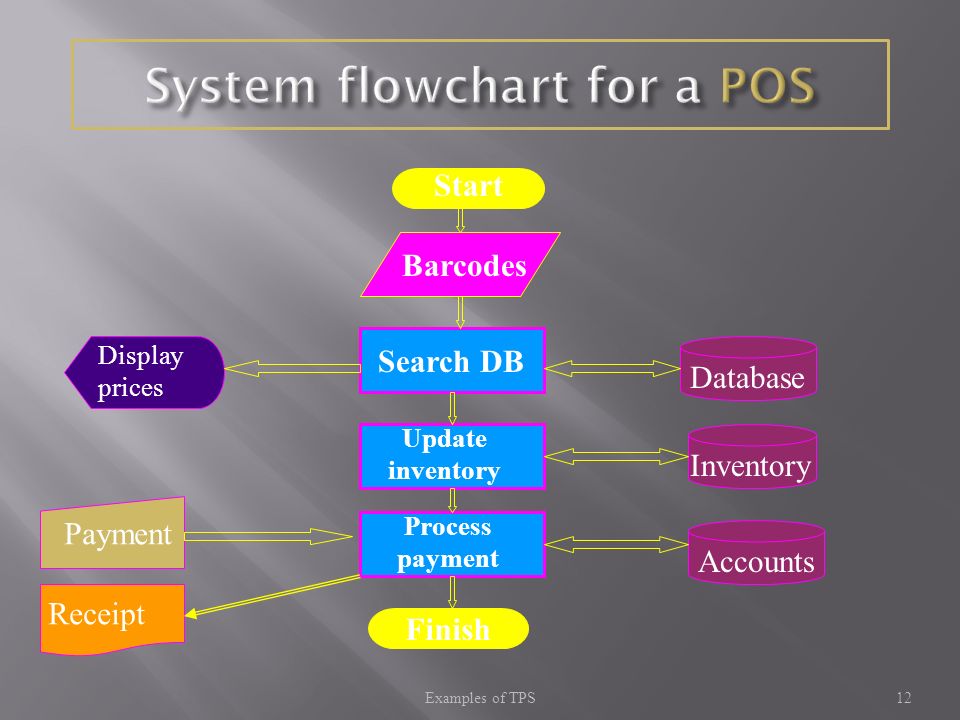 System flowchart for a POS

Start

Barcodes

Display prices

Search DB

Database

Update inventory

Inventory

Payment

Process payment

Accounts

Receipt

Finish

Examples of TPS

12